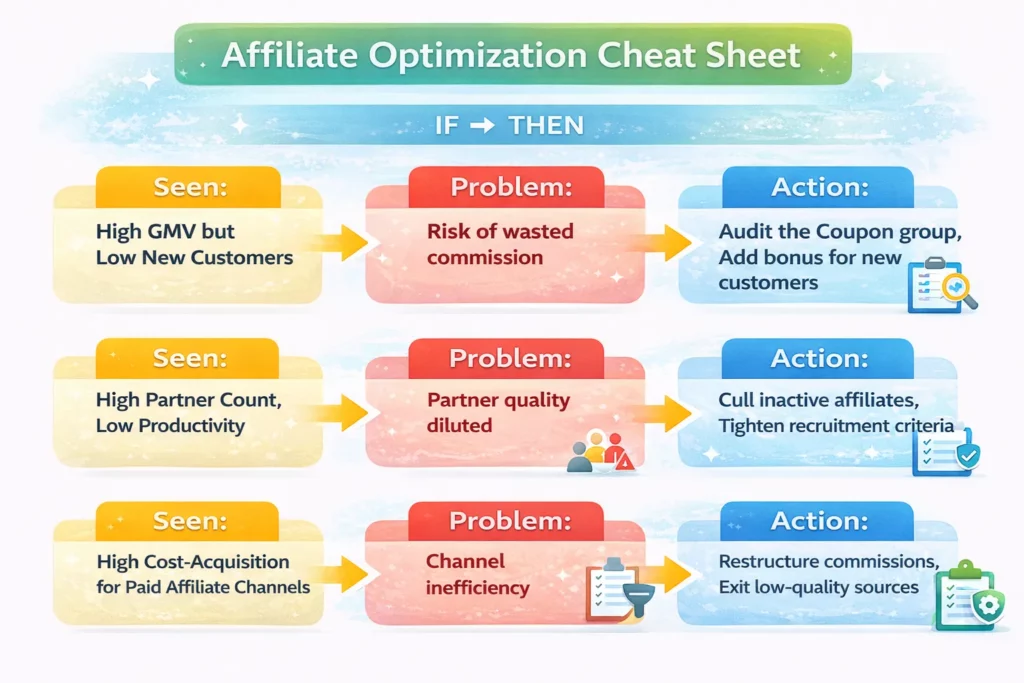 Affiliate Optimization Cheat Sheet

IF → THEN

Seen:
High GMV but Low New Customers

Problem:
Risk of wasted commission

Action:
Audit the Coupon group, Add bonus for new customers

Seen:
High Partner Count, Low Productivity

Problem:
Partner quality diluted

Action:
Cull inactive affiliates, Tighten recruitment criteria

Seen:
High Cost-Acquisition for Paid Affiliate Channels

Problem:
Channel inefficiency

Action:
Restructure commissions, Exit low-quality sources